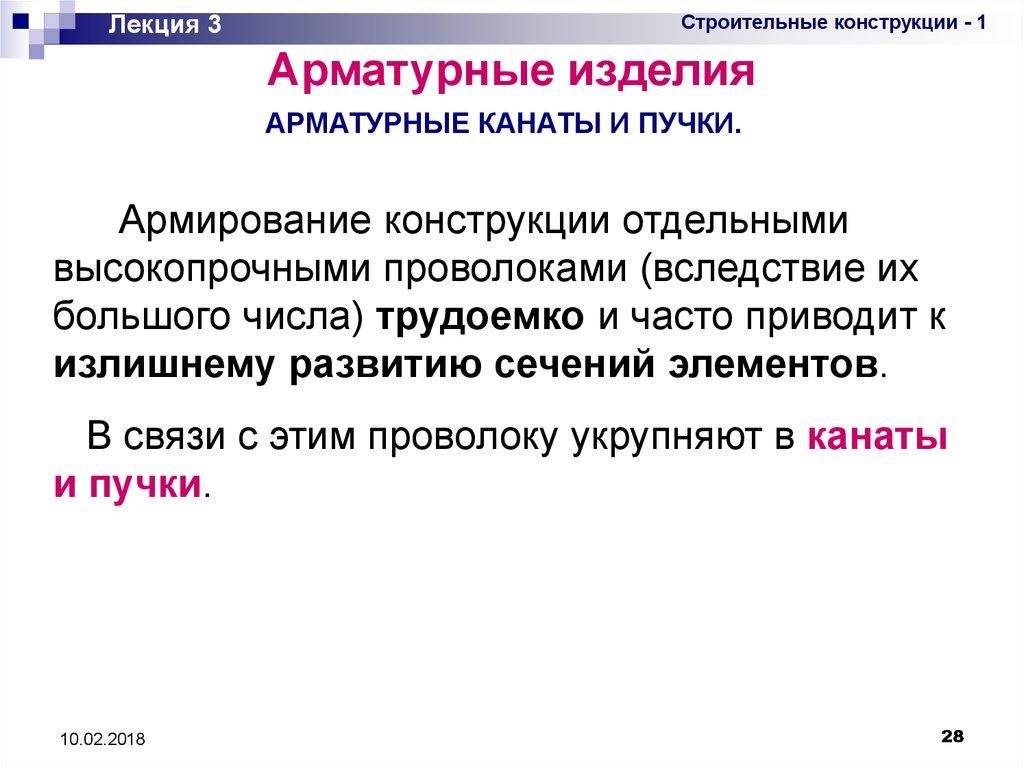 Лекция 3

Строительные конструкции - 1

Арматурные изделия

АРМАТУРНЫЕ КАНАТЫ И ПУЧКИ.

Армирование конструкции отдельными высокопрочными проволоками (вследствие их большого числа) трудоемко и часто приводит к излишнему развитию сечений элементов.

В связи с этим проволоку укрупняют в канаты и пучки.

10.02.2018

28